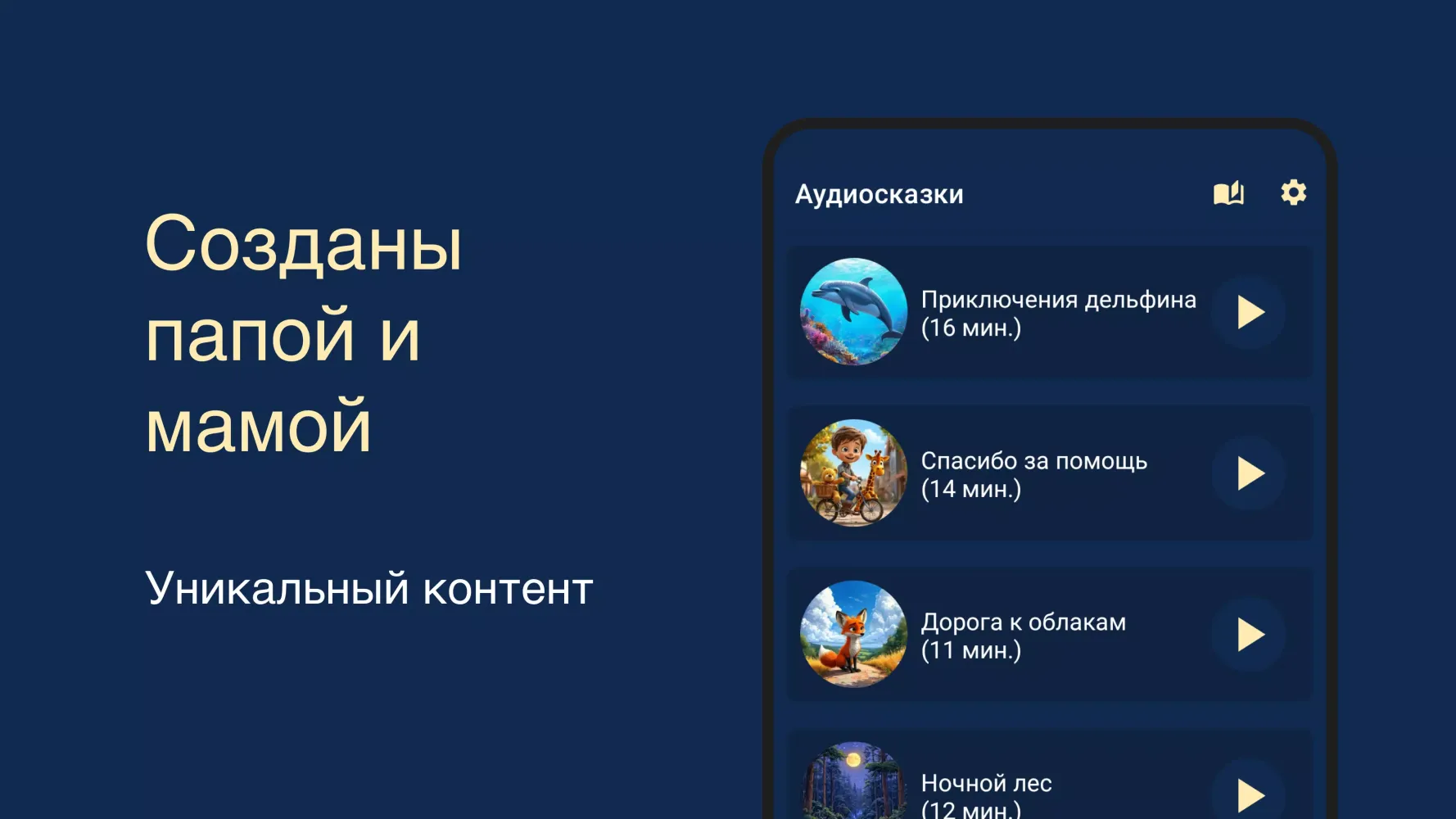 Созданы папой и мамой

Уникальный контент

Аудиосказки

Приключения дельфина (16 мин.)

Спасибо за помощь (14 мин.)

Дорога к облакам (11 мин.)

Ночной лес (12 мин.)